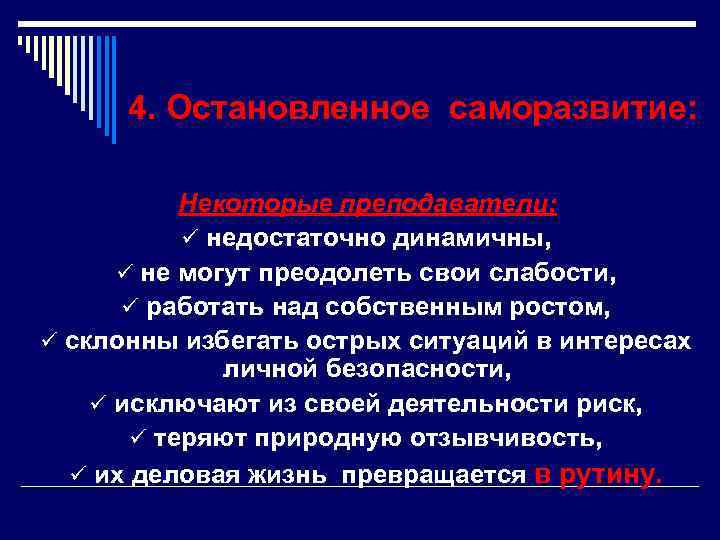 4. Остановленное саморазвитие:

Некоторые преподаватели:
✓ недостаточно динамичны,
✓ не могут преодолеть свои слабости,
✓ работать над собственным ростом,
✓ склонны избегать острых ситуаций в интересах личной безопасности,
✓ исключают из своей деятельности риск,
✓ теряют природную отзывчивость,
✓ их деловая жизнь превращается в рутину.